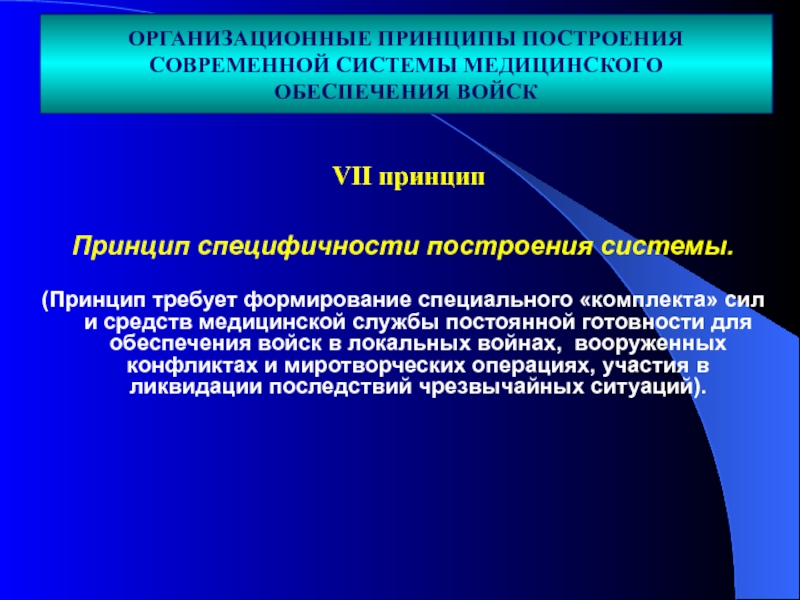 ОРГАНИЗАЦИОННЫЕ ПРИНЦИПЫ ПОСТРОЕНИЯ СОВРЕМЕННОЙ СИСТЕМЫ МЕДИЦИНСКОГО ОБЕСПЕЧЕНИЯ ВОЙСК

VII принцип

Принцип специфичности построения системы.

(Принцип требует формирование специального «комплекта» сил и средств медицинской службы постоянной готовности для обеспечения войск в локальных войнах, вооруженных конфликтах и миротворческих операциях, участия в ликвидации последствий чрезвычайных ситуаций).